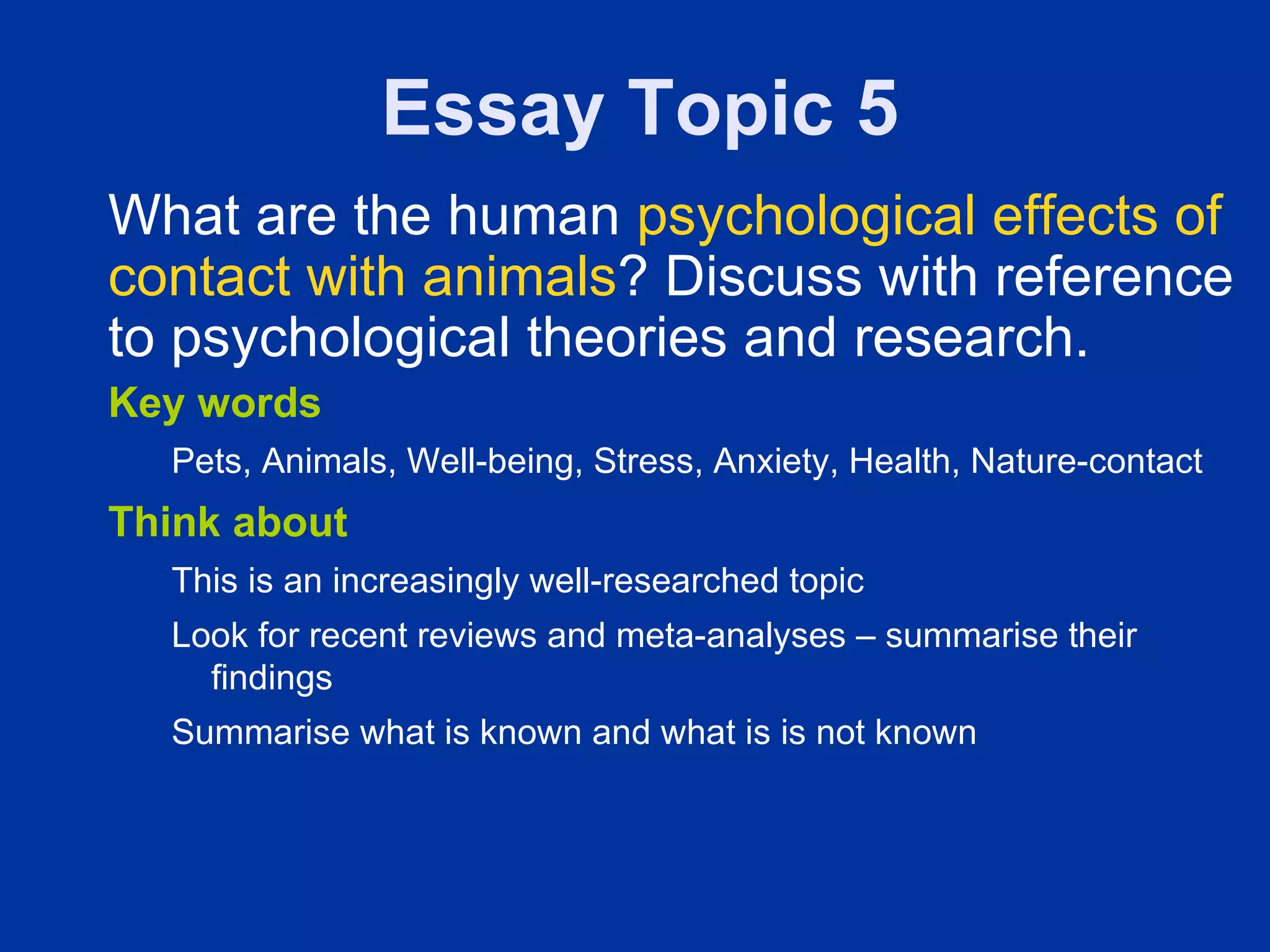 Essay Topic 5

What are the human psychological effects of contact with animals? Discuss with reference to psychological theories and research.

Key words

Pets, Animals, Well-being, Stress, Anxiety, Health, Nature-contact

Think about

This is an increasingly well-researched topic

Look for recent reviews and meta-analyses – summarise their findings

Summarise what is known and what is is not known